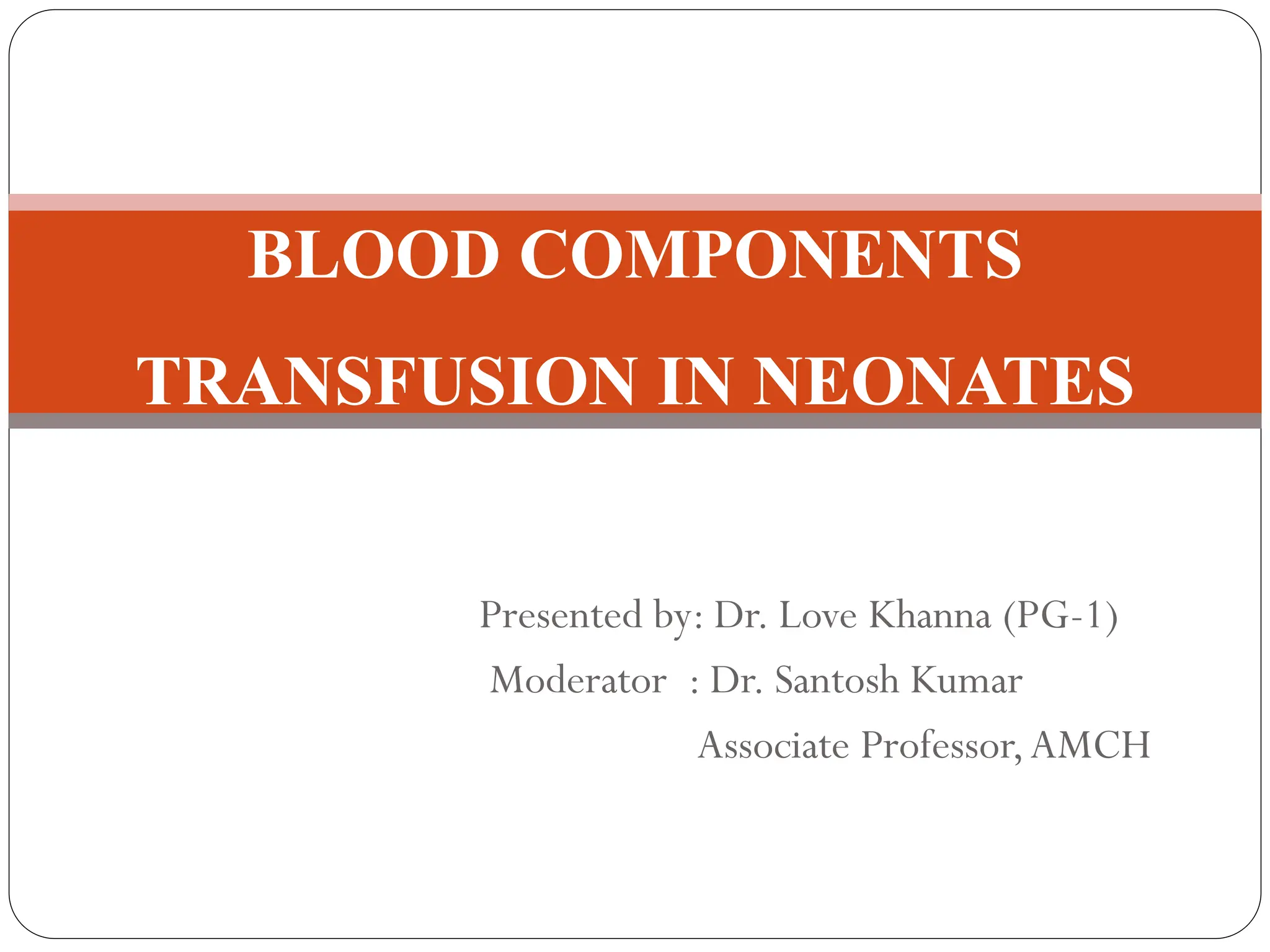 BLOOD COMPONENTS TRANSFUSION IN NEONATES

Presented by: Dr. Love Khanna (PG-1)
Moderator : Dr. Santosh Kumar
Associate Professor, AMCH